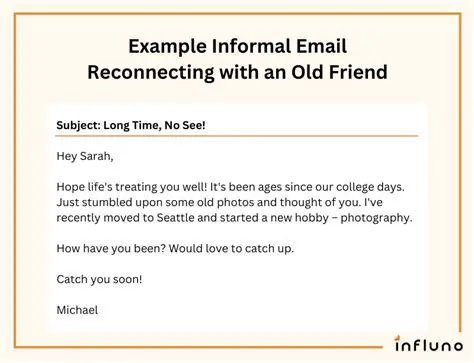 Example Informal Email
Reconnecting with an Old Friend

Subject: Long Time, No See!

Hey Sarah,

Hope life's treating you well! It's been ages since our college days. Just stumbled upon some old photos and thought of you. I've recently moved to Seattle and started a new hobby – photography.

How have you been? Would love to catch up.

Catch you soon!

Michael

influno